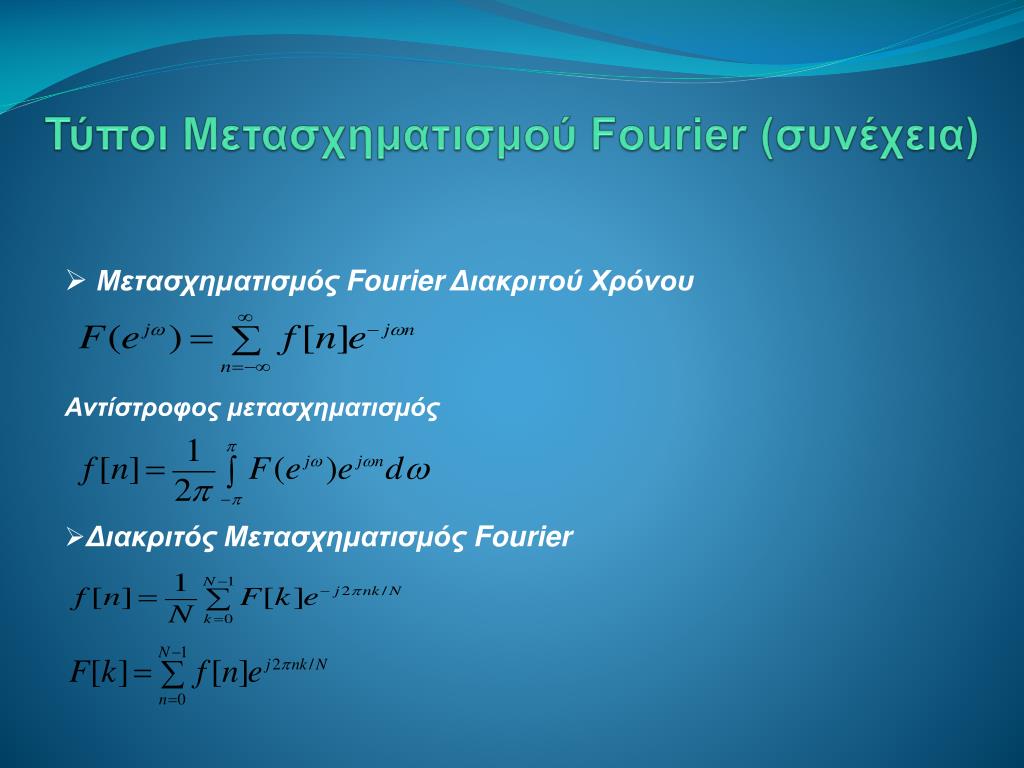 Τύποι Μετασχηματισμού Fourier (συνέχεια)

➢ Μετασχηματισμός Fourier Διακριτού Χρόνου

$F(e^{j\omega}) = \sum_{n=-\infty}^{\infty} f[n]e^{-j\omega n}$

Αντίστροφος μετασχηματισμός

$f[n] = \frac{1}{2\pi}\int_{-\pi}^{\pi} F(e^{j\omega})e^{j\omega n}d\omega$

➢Διακριτός Μετασχηματισμός Fourier

$f[n] = \frac{1}{N}\sum_{k=0}^{N-1} F[k]e^{-j2\pi nk/N}$

$F[k] = \sum_{n=0}^{N-1} f[n]e^{j2\pi nk/N}$